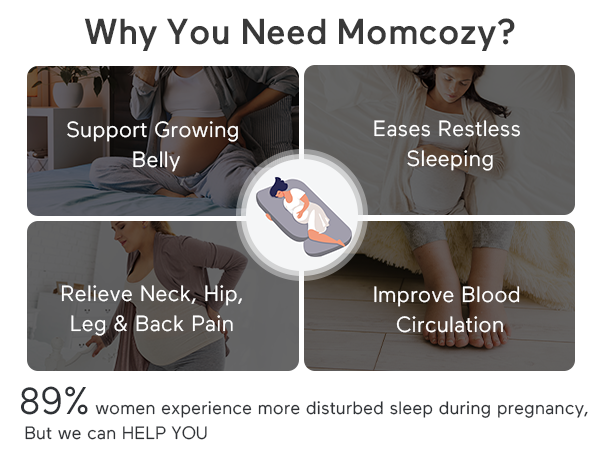 Why You Need Momcozy?

Support Growing Belly

Eases Restless Sleeping

Relieve Neck, Hip, Leg & Back Pain

Improve Blood Circulation

89% women experience more disturbed sleep during pregnancy, But we can HELP YOU